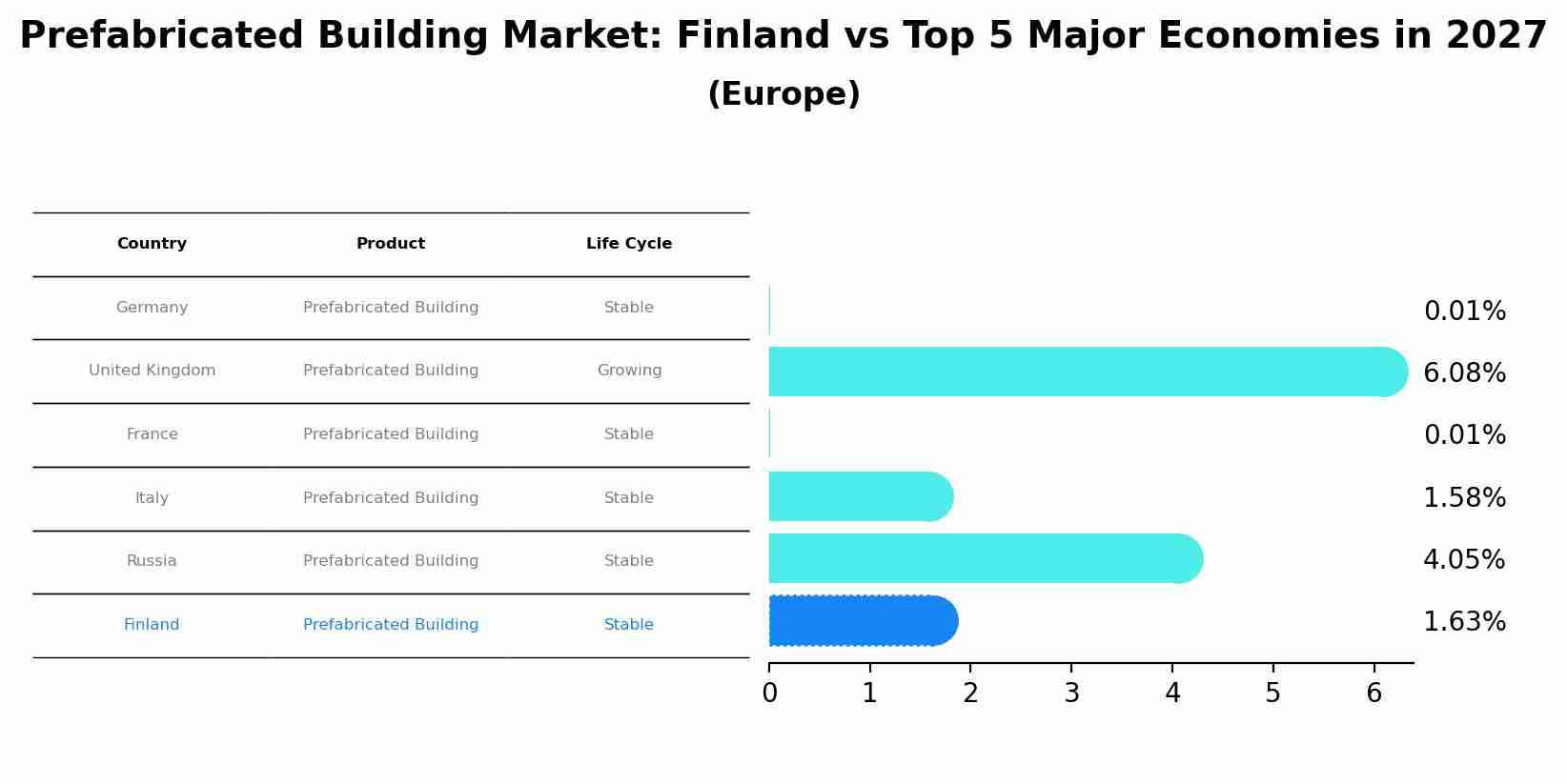 Prefabricated Building Market: Finland vs Top 5 Major Economies in 2027

(Europe)

| Country | Product | Life Cycle |
|---|---|---|
| Germany | Prefabricated Building | Stable |
| United Kingdom | Prefabricated Building | Growing |
| France | Prefabricated Building | Stable |
| Italy | Prefabricated Building | Stable |
| Russia | Prefabricated Building | Stable |
| Finland | Prefabricated Building | Stable |

0.01%
6.08%
0.01%
1.58%
4.05%
1.63%

0 1 2 3 4 5 6